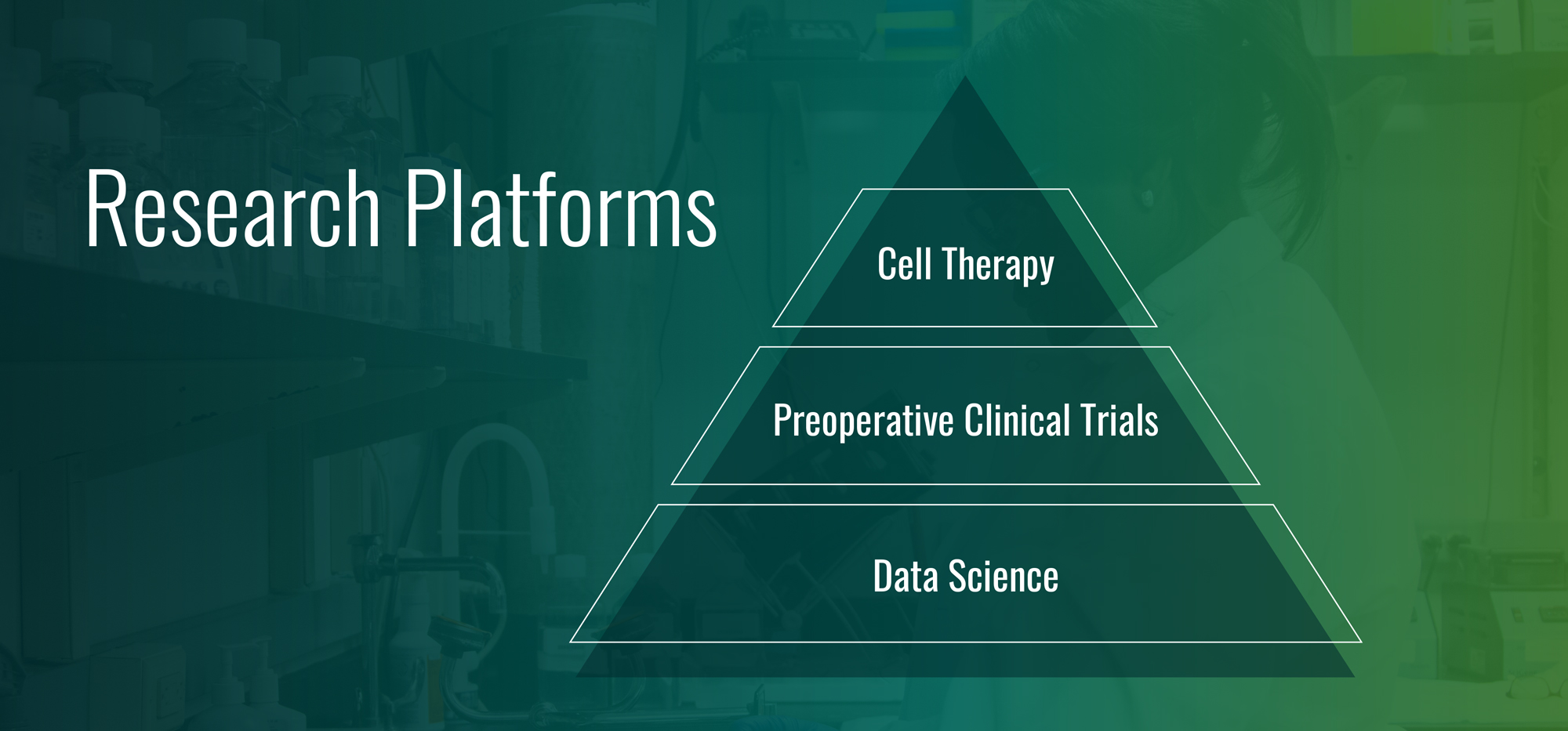 Research Platforms

Cell Therapy

Preoperative Clinical Trials

Data Science